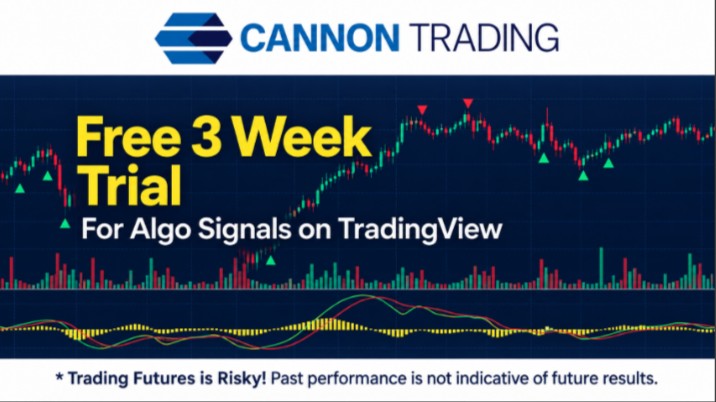 CANNON TRADING

Free 3 Week Trial

For Algo Signals on TradingView

* Trading Futures is Risky! Past performance is not indicative of future results.